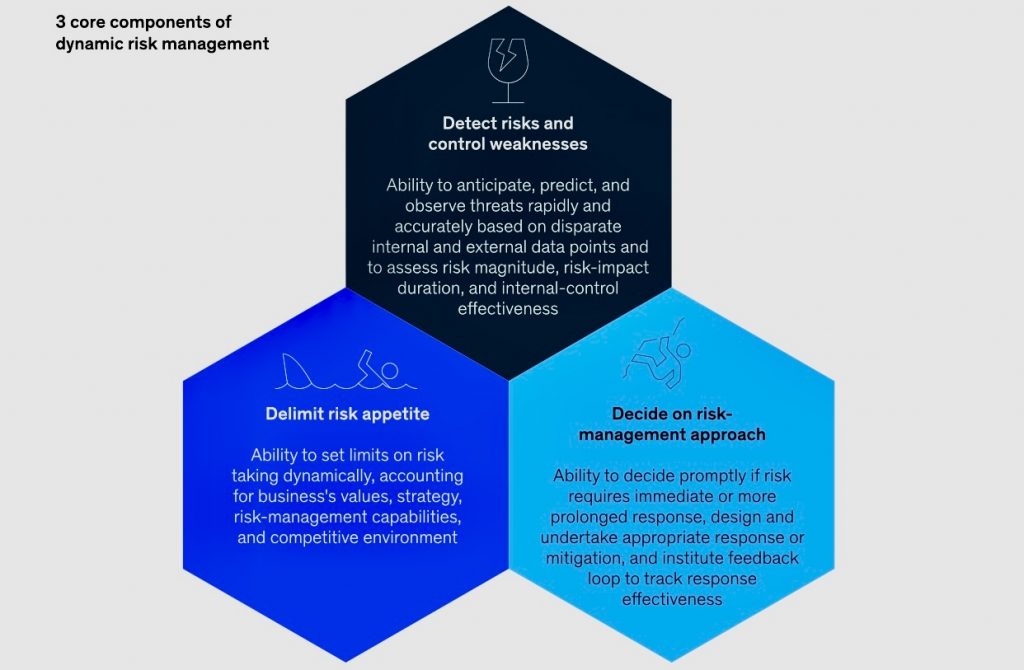 3 core components of dynamic risk management

Detect risks and control weaknesses

Ability to anticipate, predict, and observe threats rapidly and accurately based on disparate internal and external data points and to assess risk magnitude, risk-impact duration, and internal-control effectiveness

Delimit risk appetite

Ability to set limits on risk taking dynamically, accounting for business's values, strategy, risk-management capabilities, and competitive environment

Decide on risk-management approach

Ability to decide promptly if risk requires immediate or more prolonged response, design and undertake appropriate response or mitigation, and institute feedback loop to track response effectiveness